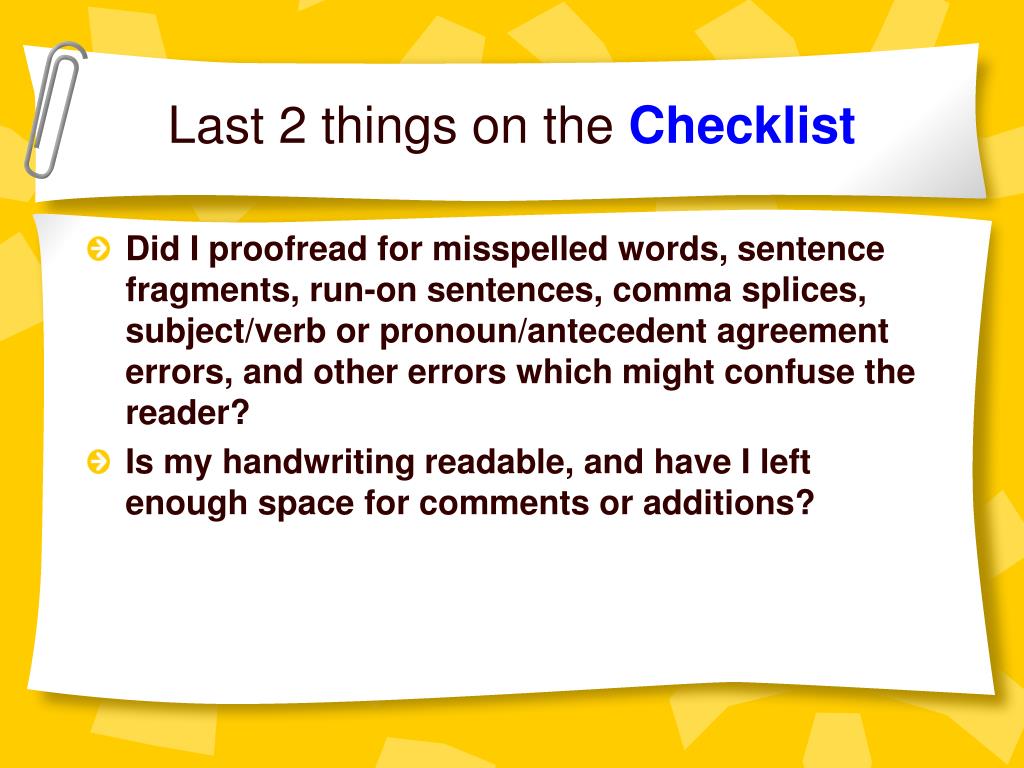 Last 2 things on the Checklist

Did I proofread for misspelled words, sentence fragments, run-on sentences, comma splices, subject/verb or pronoun/antecedent agreement errors, and other errors which might confuse the reader?

Is my handwriting readable, and have I left enough space for comments or additions?